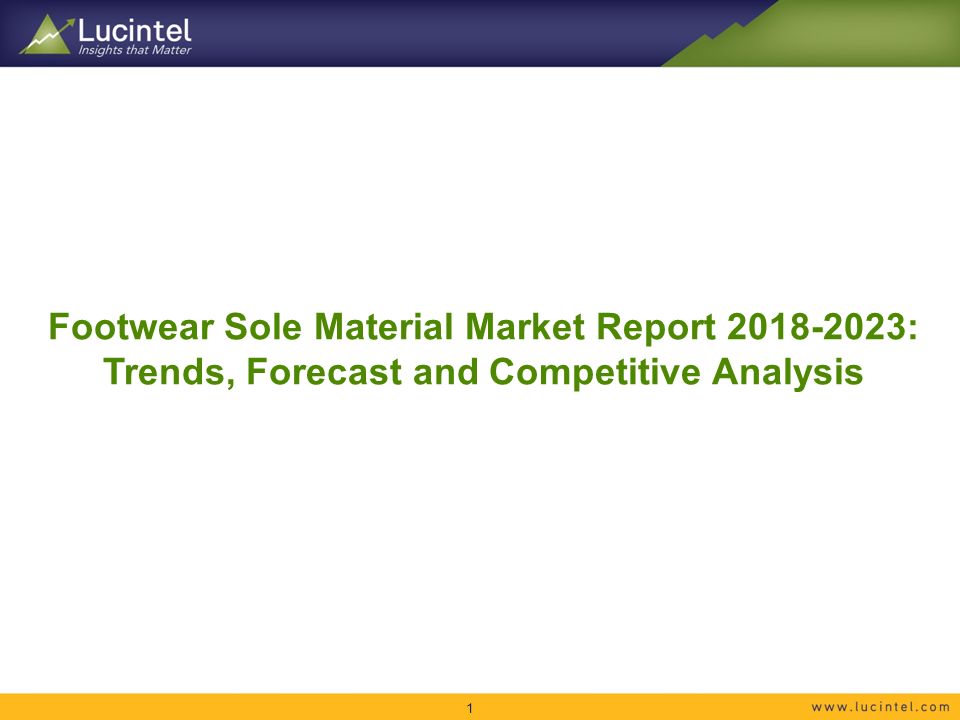 Lucintel
Insights that Matter

Footwear Sole Material Market Report 2018-2023: Trends, Forecast and Competitive Analysis

1

www.lucintel.com